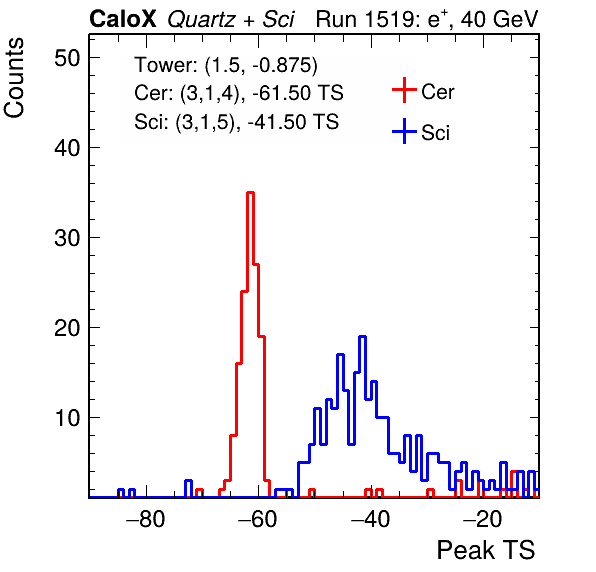 CaloX Quartz + Sci Run 1519: $e^{+}$, 40 GeV

Counts

Tower: (1.5, -0.875)
Cer: (3,1,4), -61.50 TS
Sci: (3,1,5), -41.50 TS

Cer
Sci

50
40
30
20
10

−80
−60
−40
−20

Peak TS